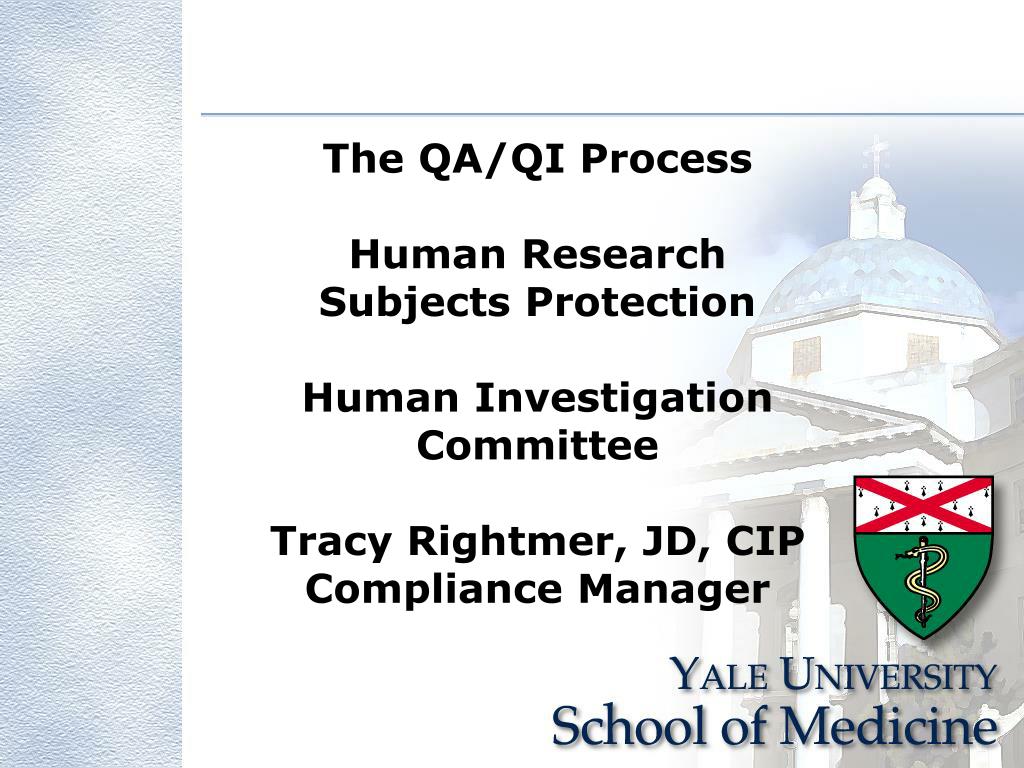 The QA/QI Process

Human Research Subjects Protection

Human Investigation Committee

Tracy Rightmer, JD, CIP
Compliance Manager

YALE UNIVERSITY
School of Medicine